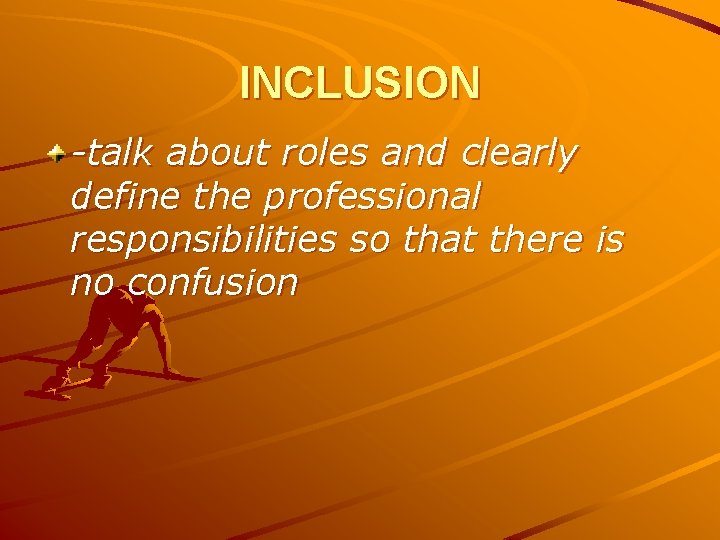 INCLUSION

-talk about roles and clearly define the professional responsibilities so that there is no confusion